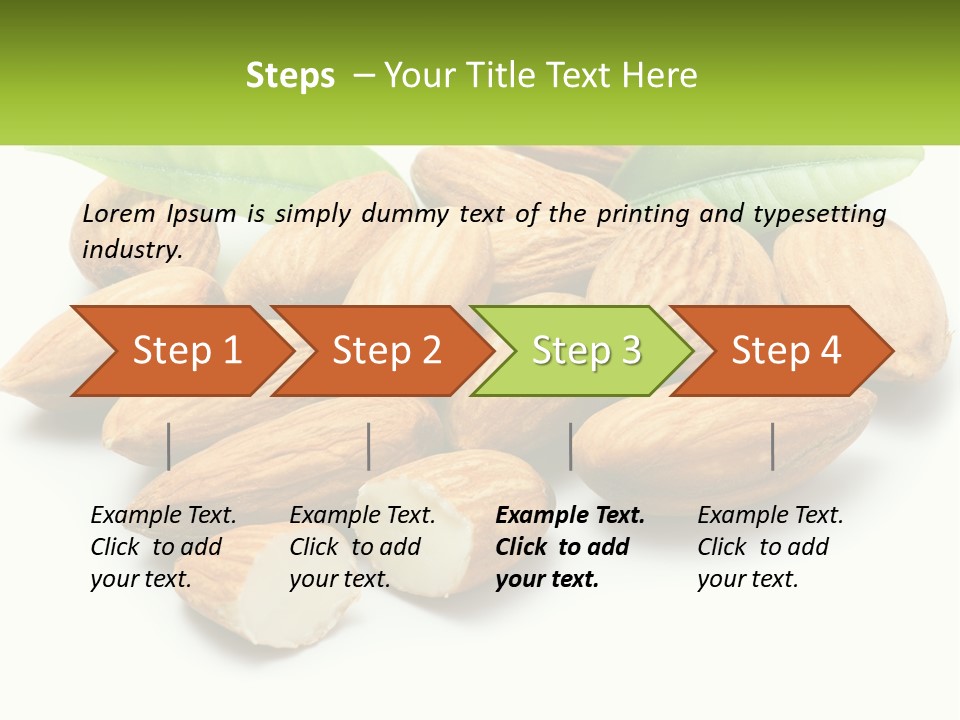 Steps – Your Title Text Here

Lorem Ipsum is simply dummy text of the printing and typesetting industry.

Step 1

Step 2

Step 3

Step 4

Example Text. Click to add your text.

Example Text. Click to add your text.

Example Text. Click to add your text.

Example Text. Click to add your text.